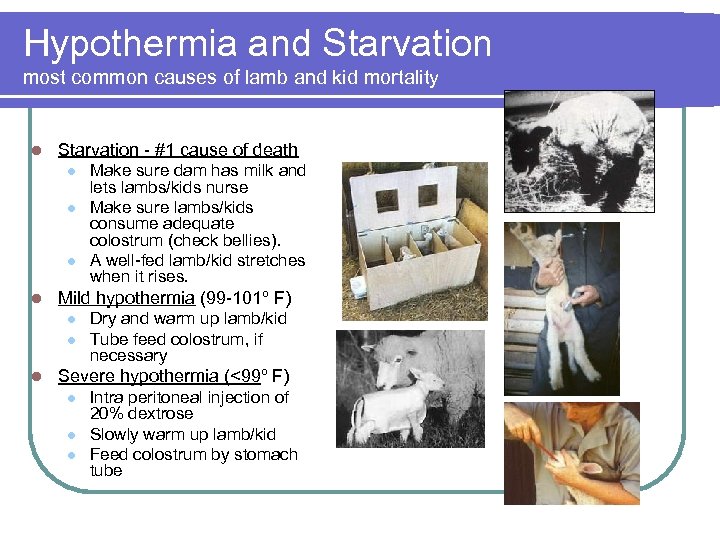 Hypothermia and Starvation
most common causes of lamb and kid mortality

- Starvation - #1 cause of death
  - Make sure dam has milk and lets lambs/kids nurse
  - Make sure lambs/kids consume adequate colostrum (check bellies).
  - A well-fed lamb/kid stretches when it rises.
- Mild hypothermia (99-101° F)
  - Dry and warm up lamb/kid
  - Tube feed colostrum, if necessary
- Severe hypothermia (<99° F)
  - Intra peritoneal injection of 20% dextrose
  - Slowly warm up lamb/kid
  - Feed colostrum by stomach tube